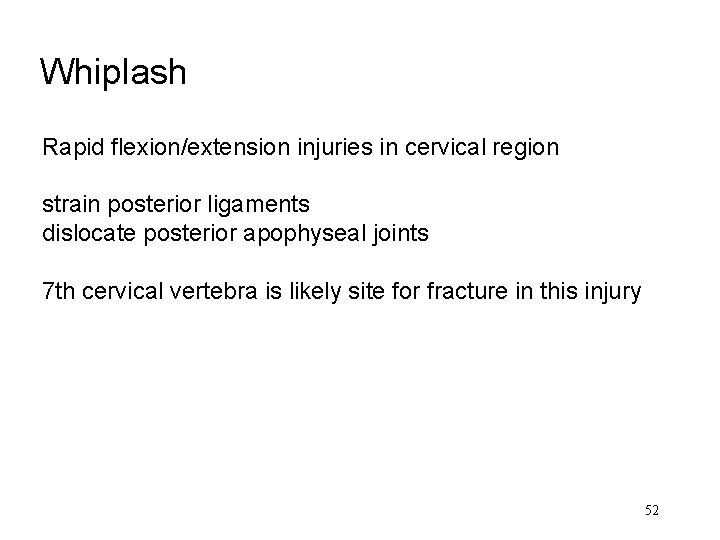 Whiplash

Rapid flexion/extension injuries in cervical region

strain posterior ligaments
dislocate posterior apophyseal joints

7th cervical vertebra is likely site for fracture in this injury

52